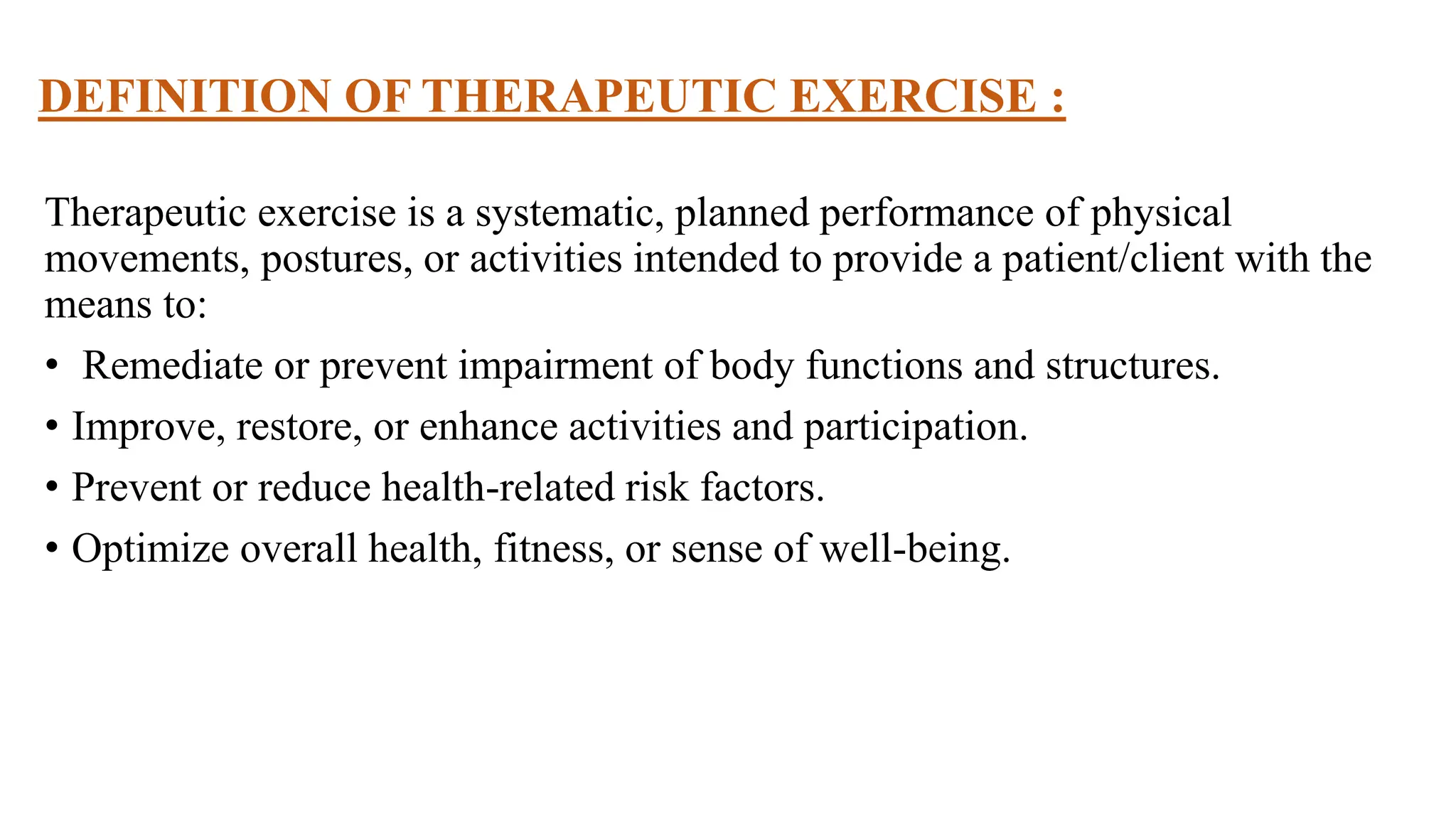 DEFINITION OF THERAPEUTIC EXERCISE :

Therapeutic exercise is a systematic, planned performance of physical movements, postures, or activities intended to provide a patient/client with the means to:

• Remediate or prevent impairment of body functions and structures.
• Improve, restore, or enhance activities and participation.
• Prevent or reduce health-related risk factors.
• Optimize overall health, fitness, or sense of well-being.